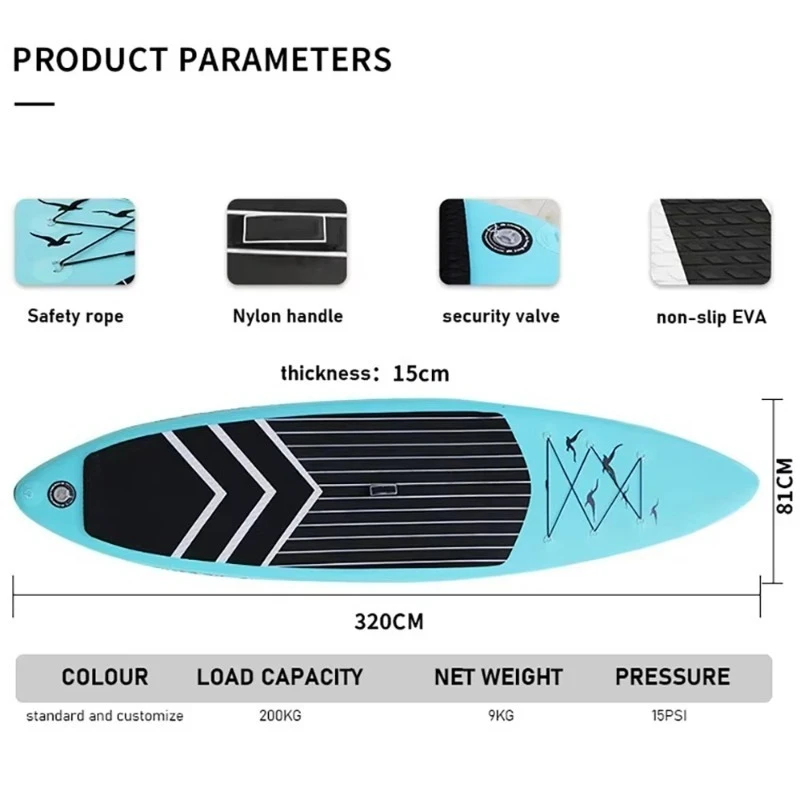 PRODUCT PARAMETERS

Safety rope

Nylon handle

security valve

non-slip EVA

thickness：15cm

81CM

320CM

| COLOUR | LOAD CAPACITY | NET WEIGHT | PRESSURE |
|---|---|---|---|
| standard and customize | 200KG | 9KG | 15PSI |